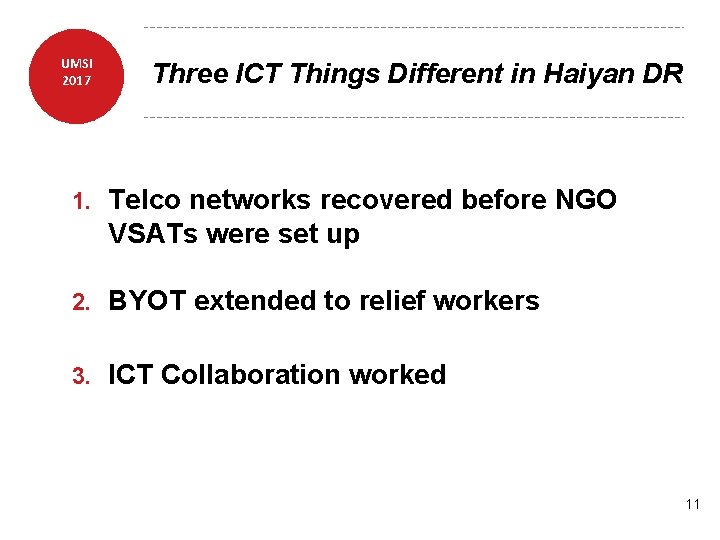 UMSI
2017

Three ICT Things Different in Haiyan DR

1. Telco networks recovered before NGO VSATs were set up

2. BYOT extended to relief workers

3. ICT Collaboration worked

11